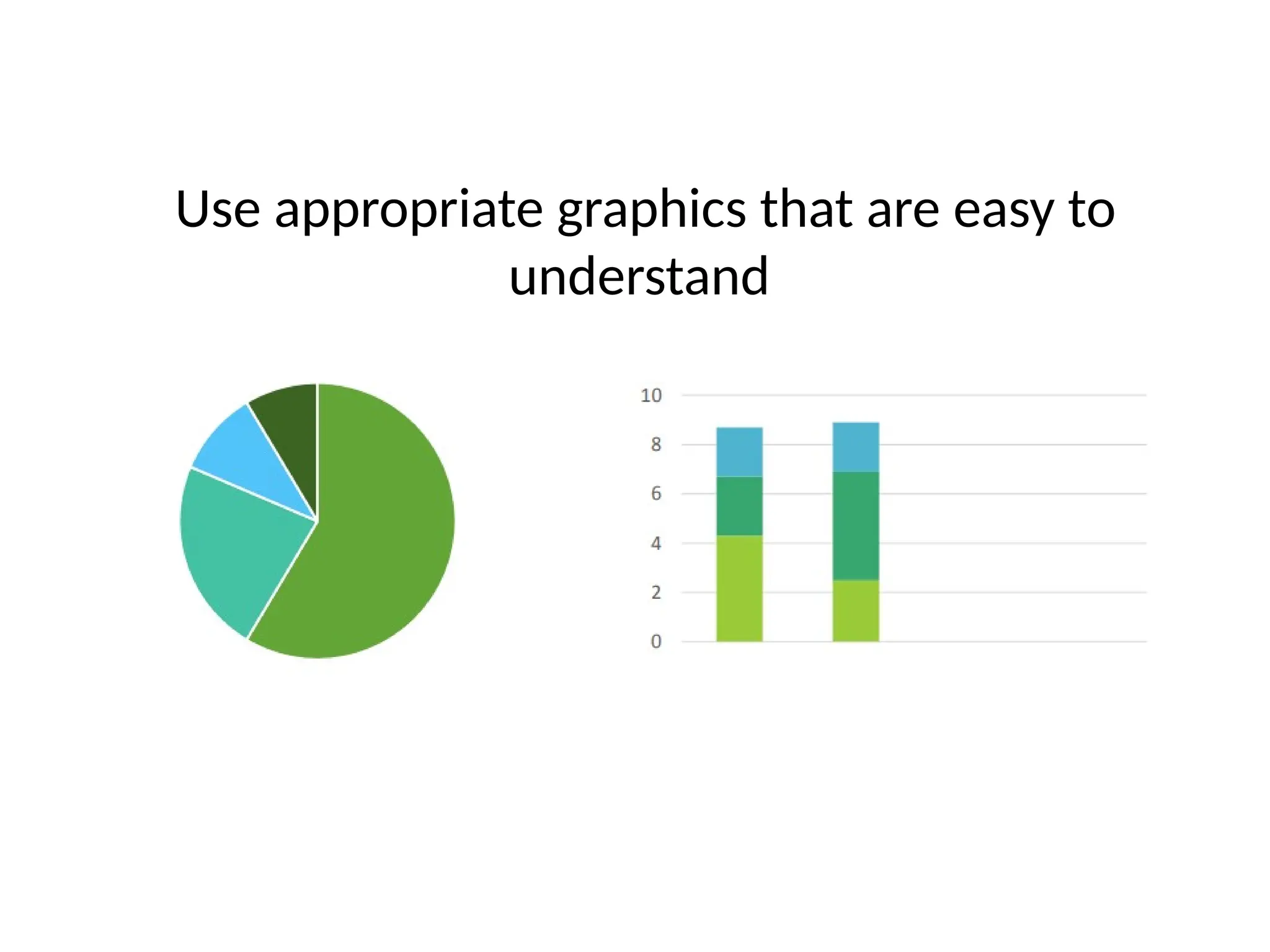 Use appropriate graphics that are easy to understand

10
8
6
4
2
0